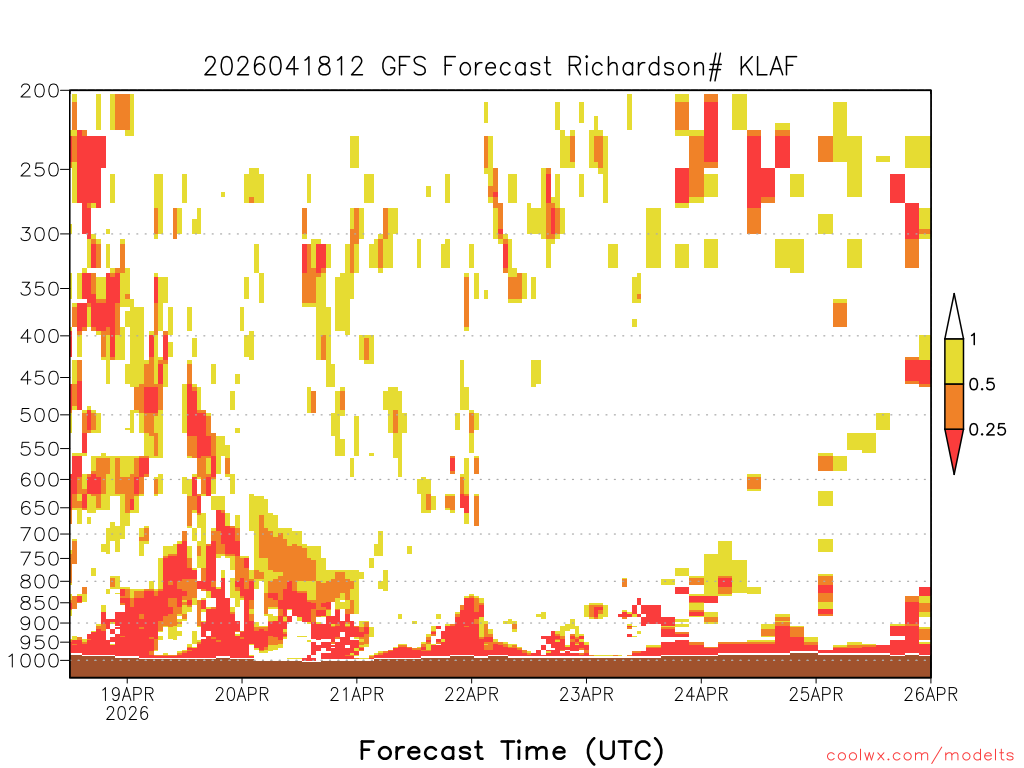 2026041812 GFS Forecast Richardson# KLAF

200
250
300
350
400
450
500
550
600
650
700
750
800
850
900
950
1000

1
0.5
0.25

19APR
2026
20APR
21APR
22APR
23APR
24APR
25APR
26APR

Forecast Time (UTC)

coolwx.com/modelts